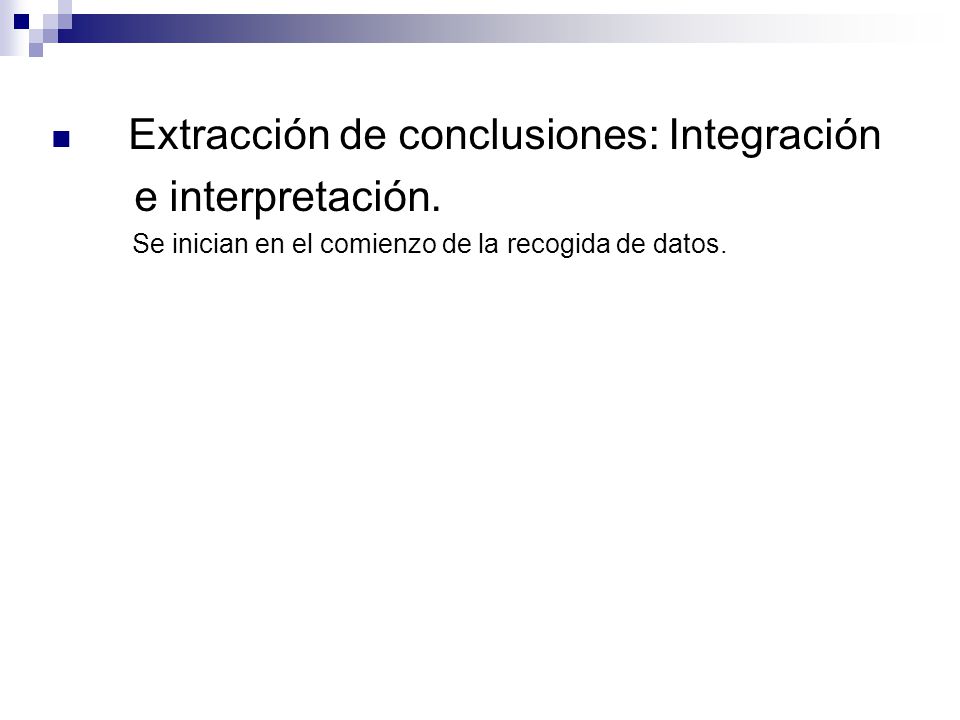 Extracción de conclusiones: Integración e interpretación.

Se inician en el comienzo de la recogida de datos.